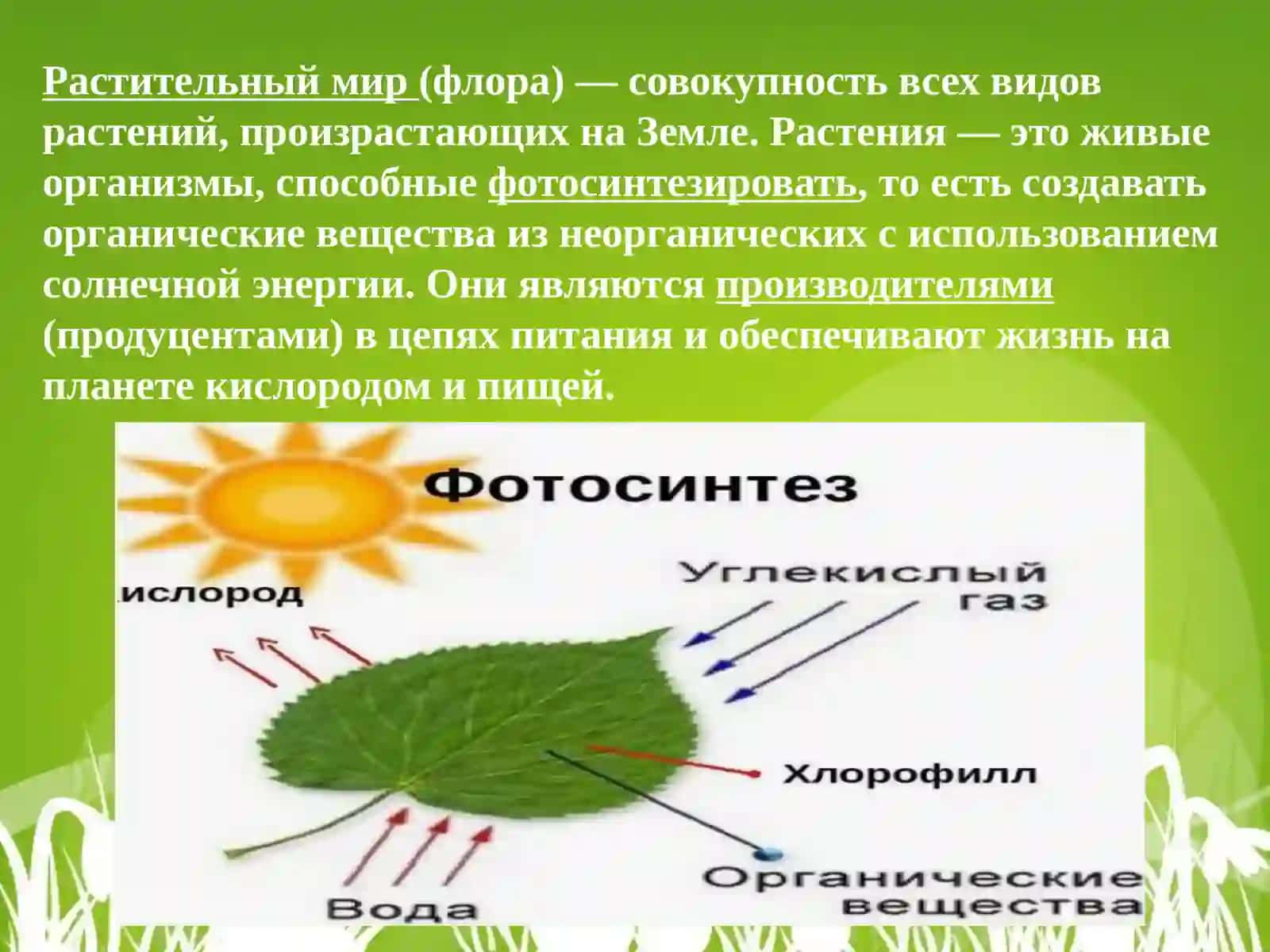 Растительный мир (флора) — совокупность всех видов растений, произрастающих на Земле. Растения — это живые организмы, способные фотосинтезировать, то есть создавать органические вещества из неорганических с использованием солнечной энергии. Они являются производителями (продуцентами) в цепях питания и обеспечивают жизнь на планете кислородом и пищей.

Фотосинтез

ислород

Углекислый газ

Хлорофилл

Органические вещества

Вода